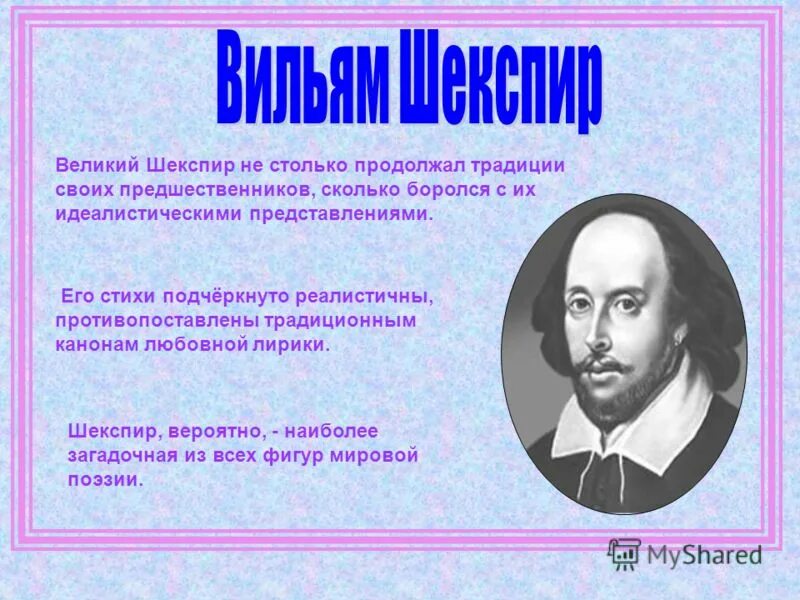 Вильям Шекспир

Великий Шекспир не столько продолжал традиции своих предшественников, сколько боролся с их идеалистическими представлениями.

Его стихи подчёркнуто реалистичны, противопоставлены традиционным канонам любовной лирики.

Шекспир, вероятно, - наиболее загадочная из всех фигур мировой поэзии.

MyShared